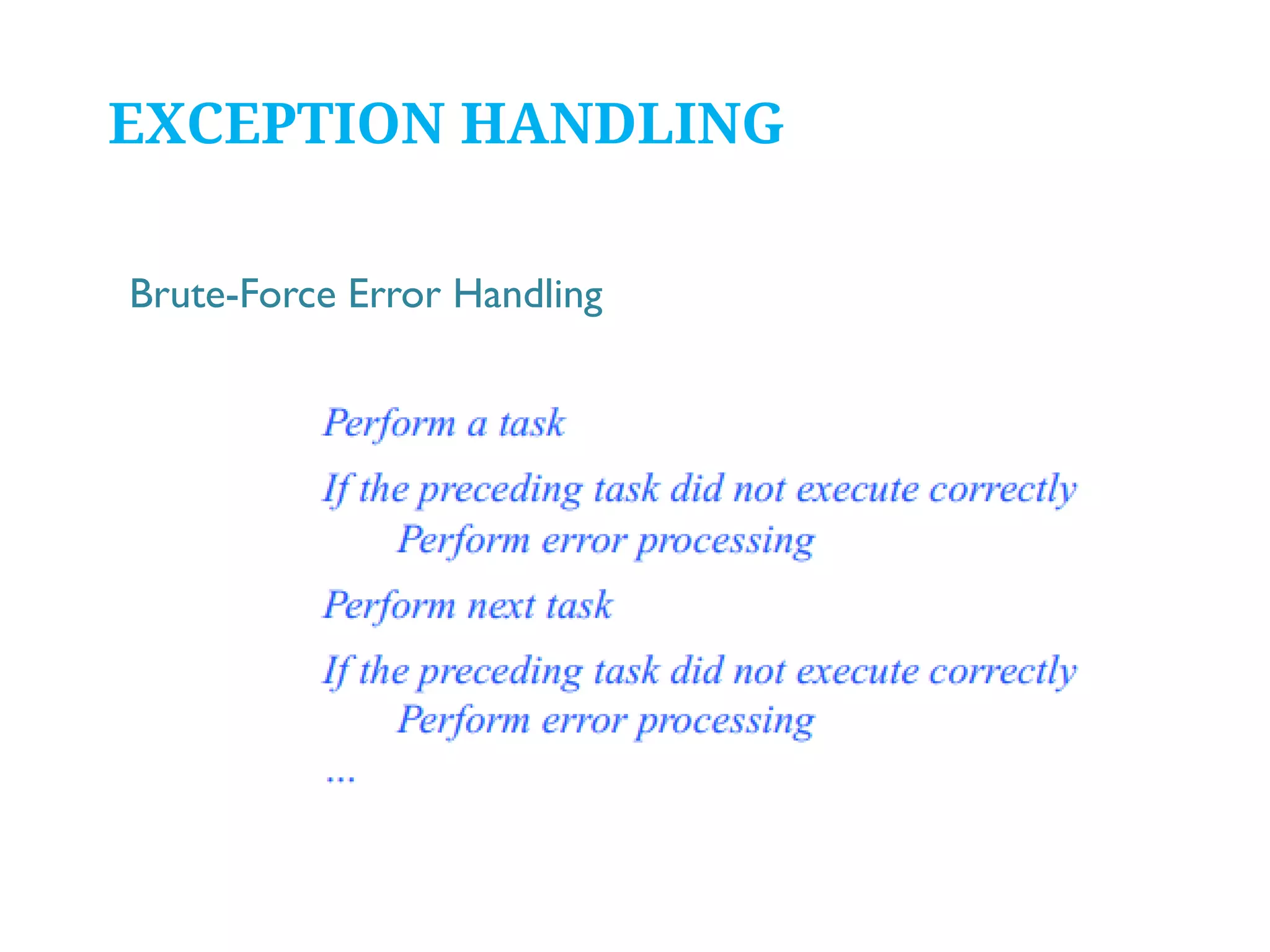 EXCEPTION HANDLING

Brute-Force Error Handling

Perform a task

If the preceding task did not execute correctly
Perform error processing

Perform next task

If the preceding task did not execute correctly
Perform error processing

...